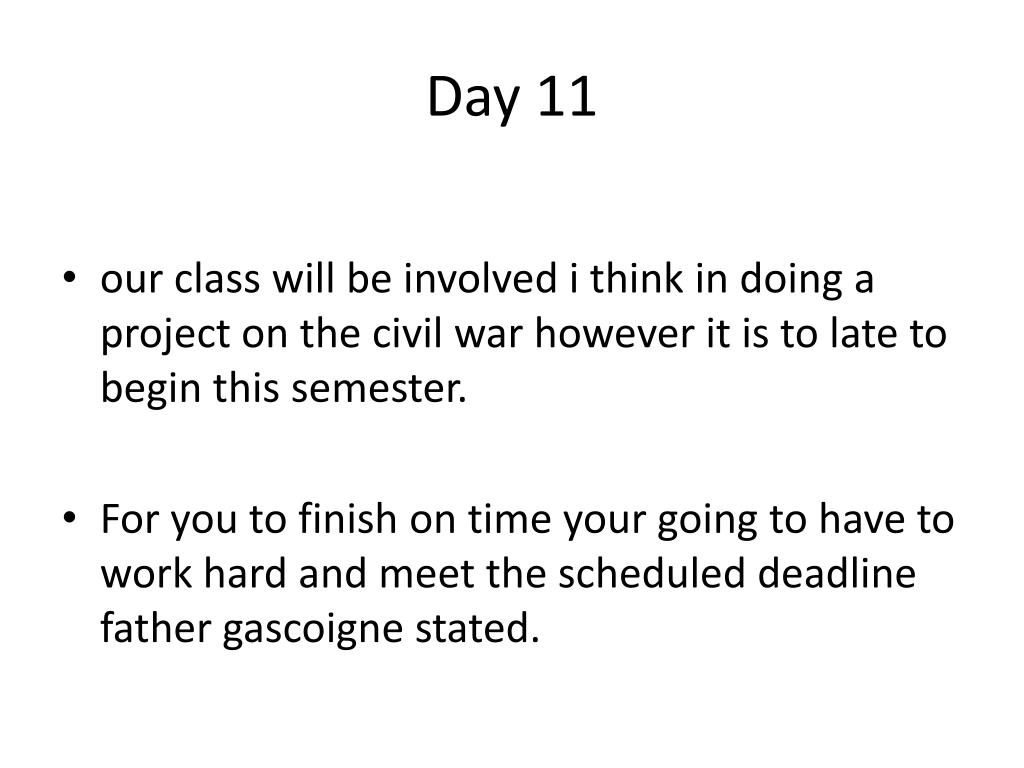 Day 11

• our class will be involved i think in doing a project on the civil war however it is to late to begin this semester.

• For you to finish on time your going to have to work hard and meet the scheduled deadline father gascoigne stated.